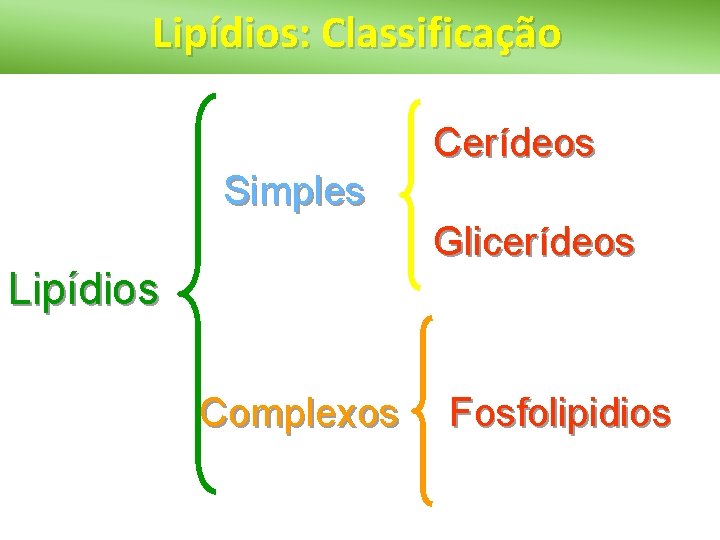 Lipídios: Classificação

Lipídios

Simples

Cerídeos

Glicerídeos

Complexos

Fosfolipidios